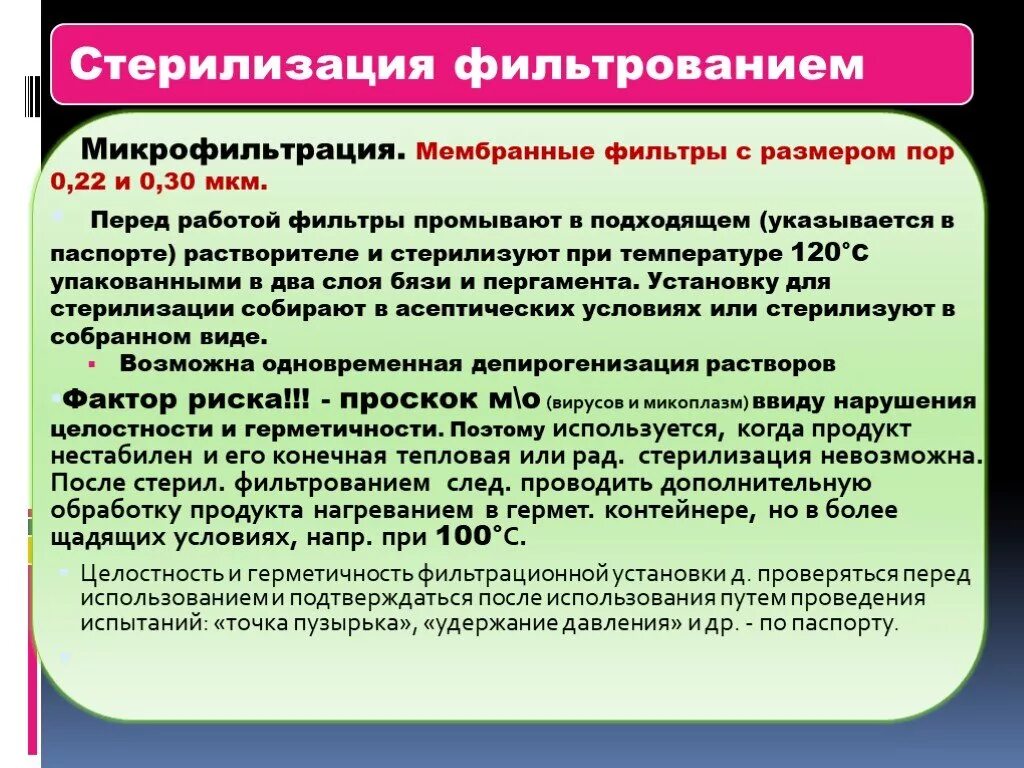 Стерилизация фильтрованием

Микрофильтрация. Мембранные фильтры с размером пор 0,22 и 0,30 мкм.

Перед работой фильтры промывают в подходящем (указывается в паспорте) растворителе и стерилизуют при температуре 120°С упакованными в два слоя бязи и пергамента. Установку для стерилизации собирают в асептических условиях или стерилизуют в собранном виде.

Возможна одновременная депирогенизация растворов

Фактор риска!!! - проскок м\о (вирусов и микоплазм) ввиду нарушения целостности и герметичности. Поэтому используется, когда продукт нестабилен и его конечная тепловая или рад. стерилизация невозможна. После стерил. фильтрованием след. проводить дополнительную обработку продукта нагреванием в гермет. контейнере, но в более щадящих условиях, напр. при 100°С.

Целостность и герметичность фильтрационной установки д. проверяться перед использованием и подтверждаться после использования путем проведения испытаний: «точка пузырька», «удержание давления» и др. - по паспорту.